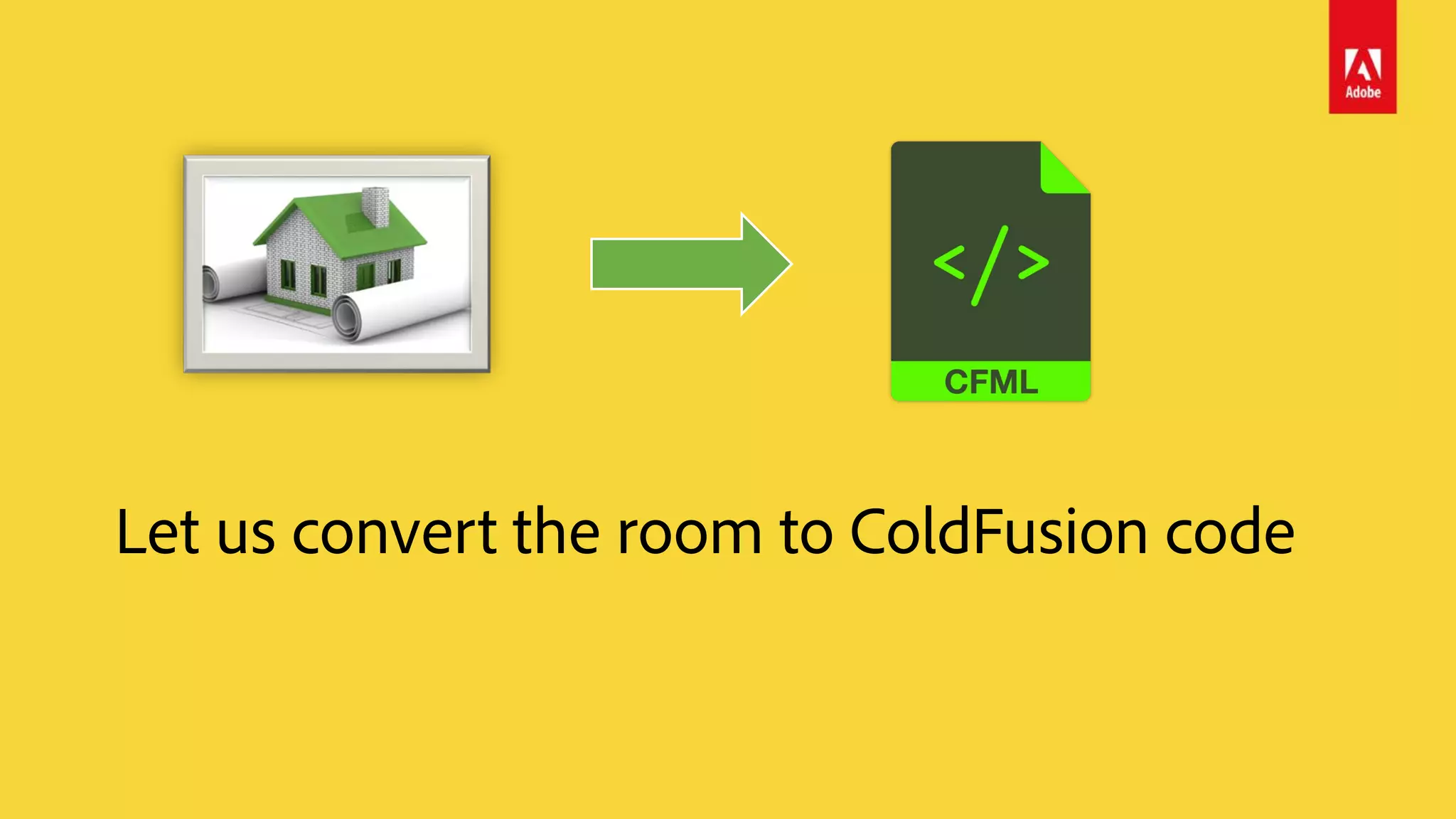 Adobe

</>

CFML

Let us convert the room to ColdFusion code